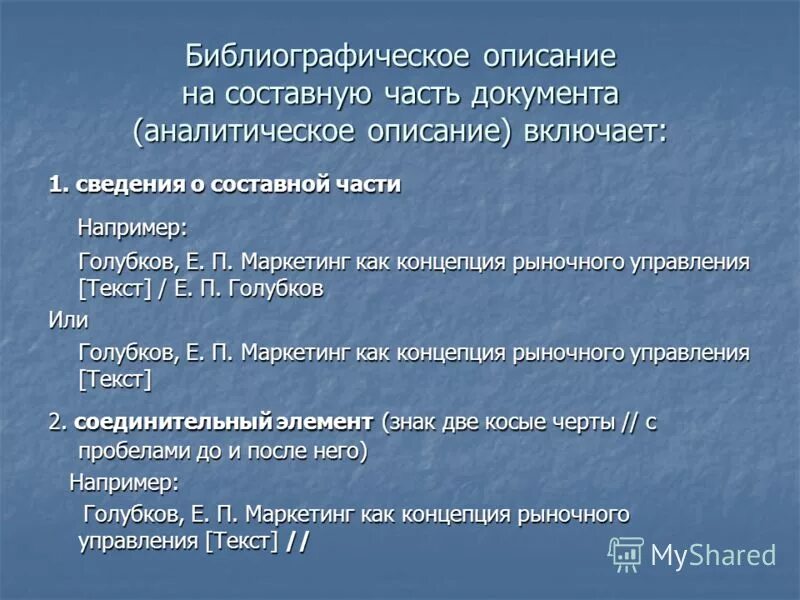 Библиографическое описание на составную часть документа (аналитическое описание) включает:

1. сведения о составной части

Например:

Голубков, Е. П. Маркетинг как концепция рыночного управления [Текст] / Е. П. Голубков

Или

Голубков, Е. П. Маркетинг как концепция рыночного управления [Текст]

2. соединительный элемент (знак две косые черты // с пробелами до и после него)

Например:

Голубков, Е. П. Маркетинг как концепция рыночного управления [Текст] //

MyShared